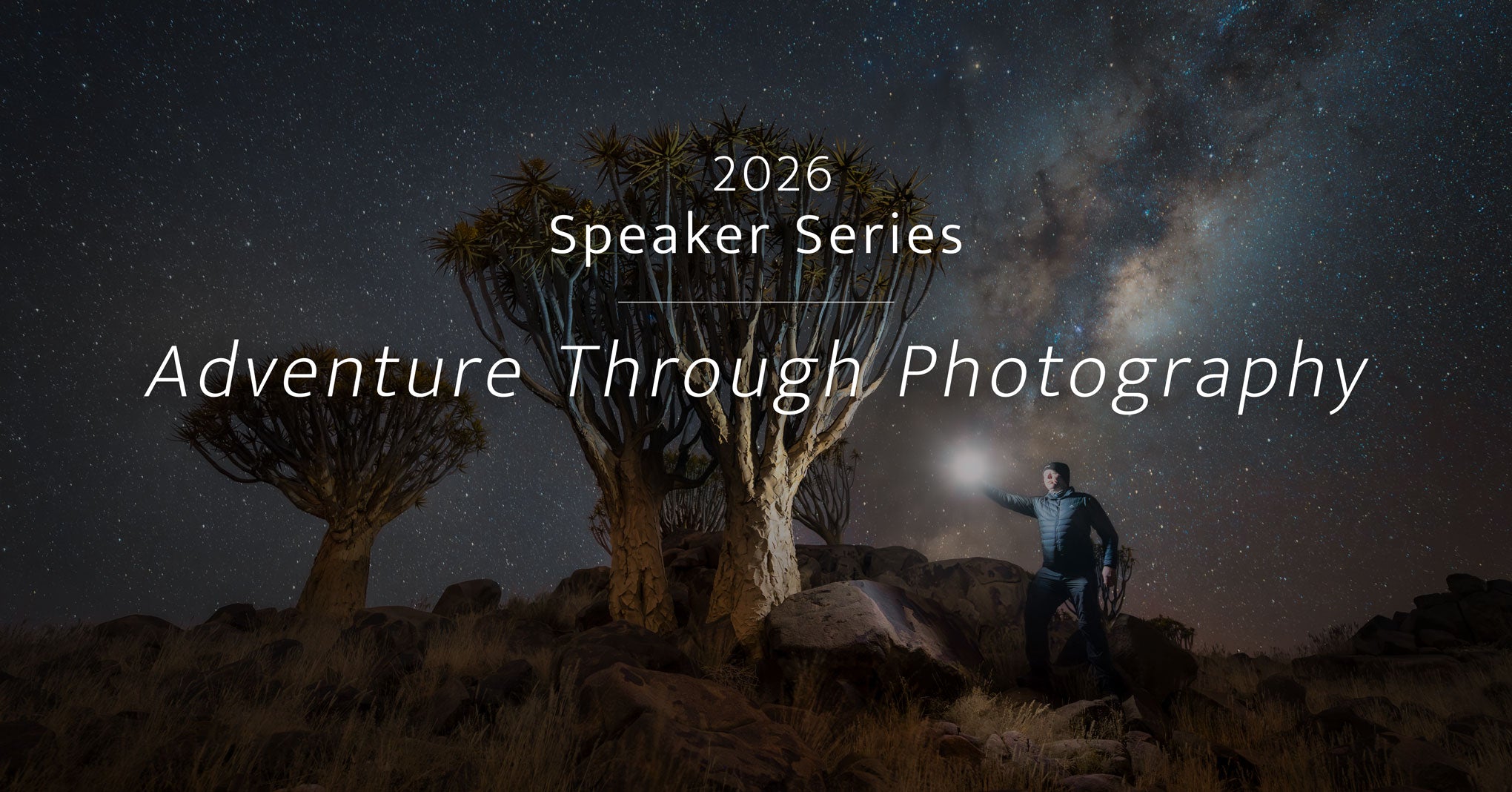 2026
Speaker Series

Adventure Through Photography